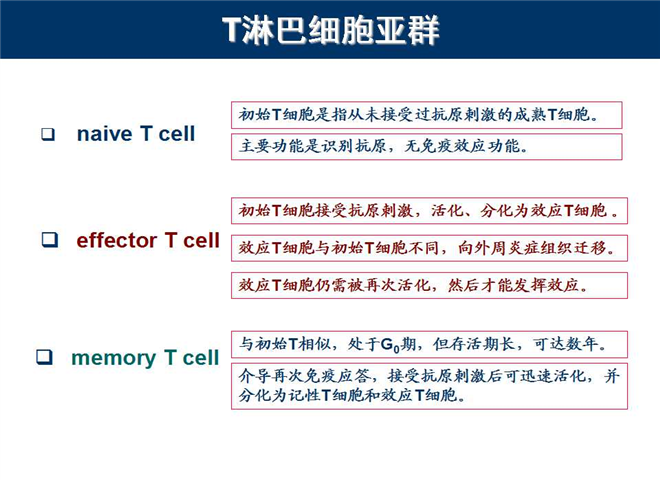 T淋巴细胞亚群

❑ naive T cell

初始T细胞是指从未接受过抗原刺激的成熟T细胞。

主要功能是识别抗原，无免疫效应功能。

❑ effector T cell

初始T细胞接受抗原刺激，活化、分化为效应T细胞 。

效应T细胞与初始T细胞不同，向外周炎症组织迁移。

效应T细胞仍需被再次活化，然后才能发挥效应。

❑ memory T cell

与初始T相似，处于$G_0$期，但存活期长，可达数年。

介导再次免疫应答，接受抗原刺激后可迅速活化，并分化为记性T细胞和效应T细胞。